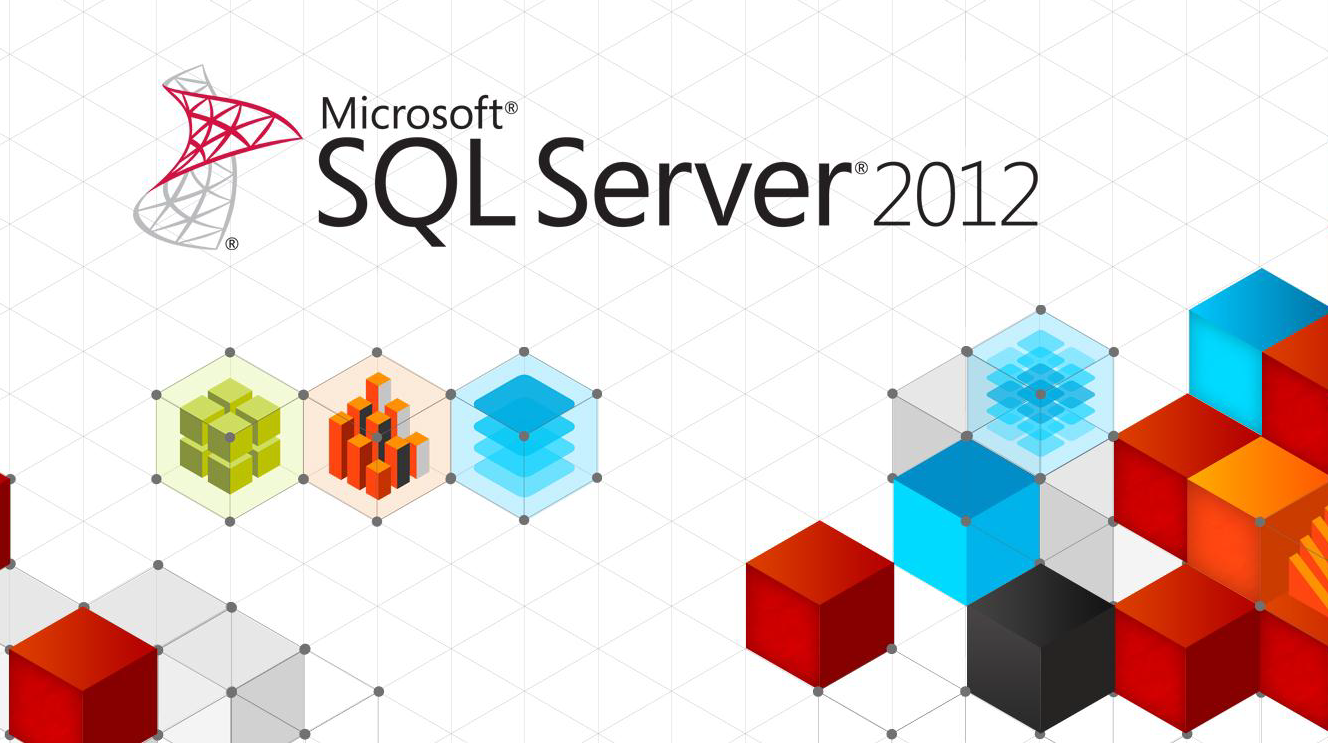 Microsoft®
SQL Server® 2012
®